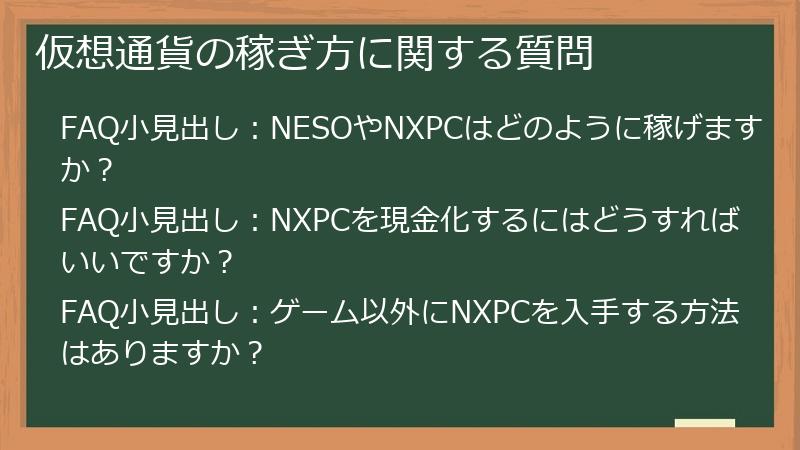 仮想通貨の稼ぎ方に関する質問

FAQ小見出し：NESOやNXPCはどのように稼げますか？

FAQ小見出し：NXPCを現金化するにはどうすればいいですか？

FAQ小見出し：ゲーム以外にNXPCを入手する方法はありますか？